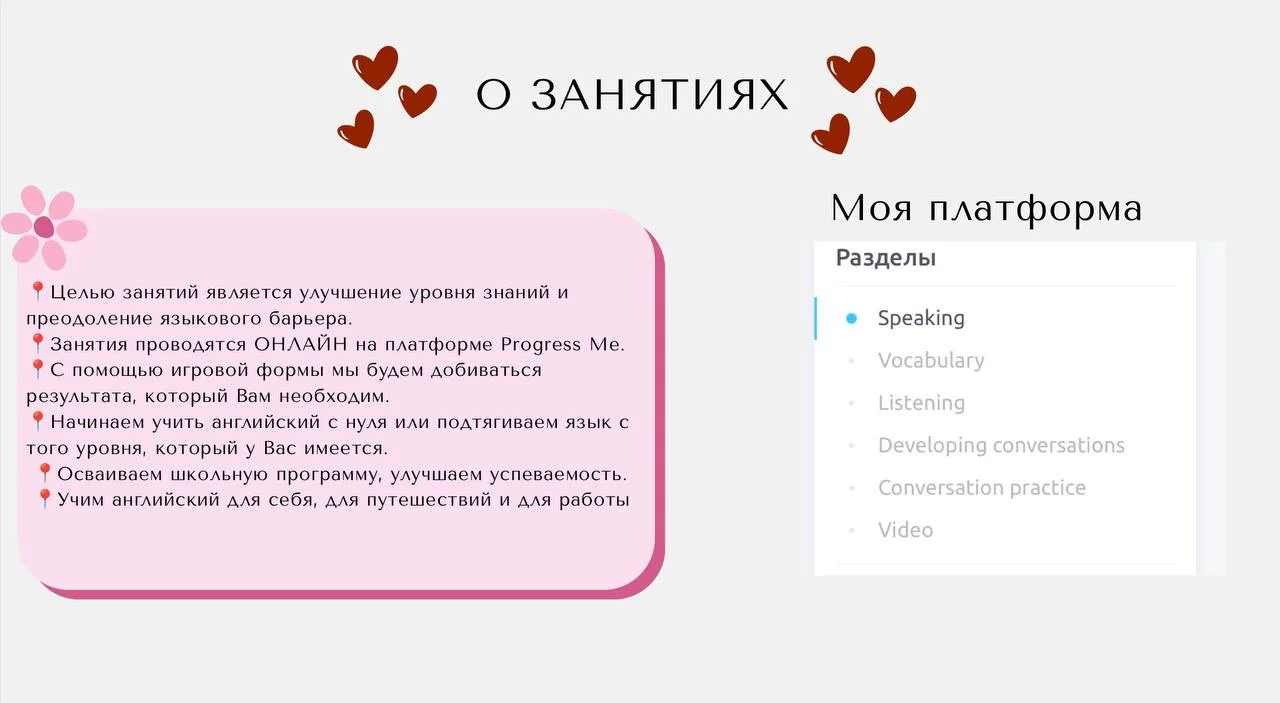 О ЗАНЯТИЯХ

📍Целью занятий является улучшение уровня знаний и преодоление языкового барьера.
📍Занятия проводятся ОНЛАЙН на платформе Progress Me.
📍С помощью игровой формы мы будем добиваться результата, который Вам необходим.
📍Начинаем учить английский с нуля или подтягиваем язык с того уровня, который у Вас имеется.
📍Осваиваем школьную программу, улучшаем успеваемость.
📍Учим английский для себя, для путешествий и для работы

Моя платформа

Разделы

• Speaking
• Vocabulary
• Listening
• Developing conversations
• Conversation practice
• Video